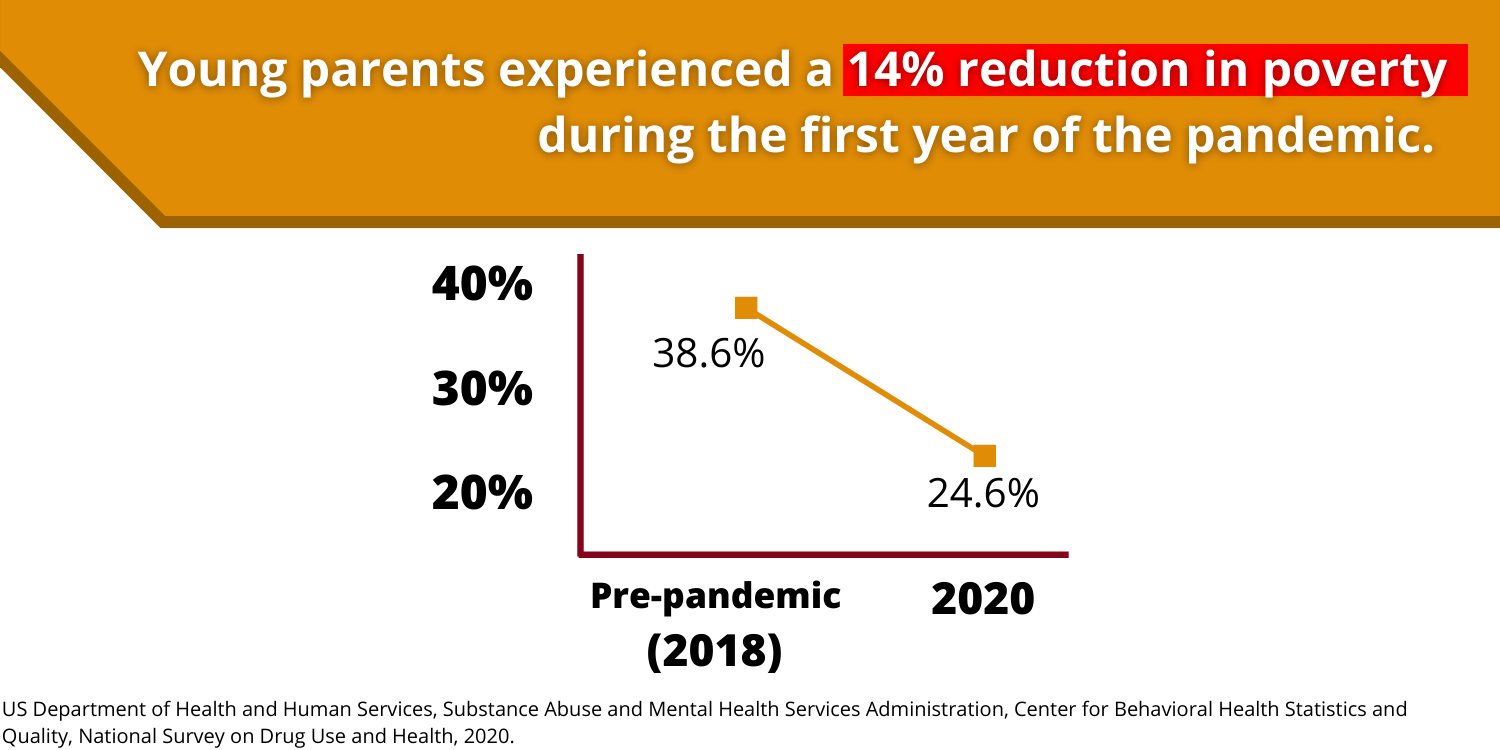 Young parents experienced a 14% reduction in poverty during the first year of the pandemic.

40%
30%
20%

38.6%
24.6%

Pre-pandemic (2018)
2020

US Department of Health and Human Services, Substance Abuse and Mental Health Services Administration, Center for Behavioral Health Statistics and Quality, National Survey on Drug Use and Health, 2020.